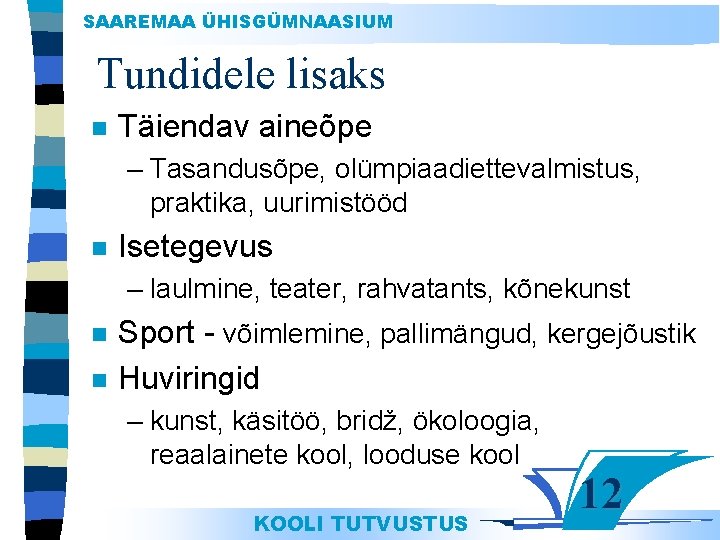 SAAREMAA ÜHISGÜMNAASIUM

Tundidele lisaks

Täiendav aineõpe
– Tasandusõpe, olümpiaadiettevalmistus, praktika, uurimistööd

Isetegevus
– laulmine, teater, rahvatants, kõnekunst

Sport - võimlemine, pallimängud, kergejõustik

Huviringid
– kunst, käsitöö, bridž, ökoloogia, reaalainete kool, looduse kool

12

KOOLI TUTVUSTUS